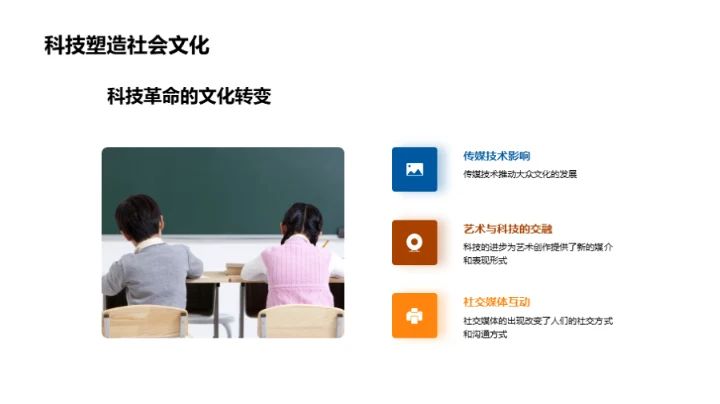 科技塑造社会文化

科技革命的文化转变

传媒技术影响

传媒技术推动大众文化的发展

艺术与科技的交融

科技的进步为艺术创作提供了新的媒介和表现形式

社交媒体互动

社交媒体的出现改变了人们的社交方式和沟通方式